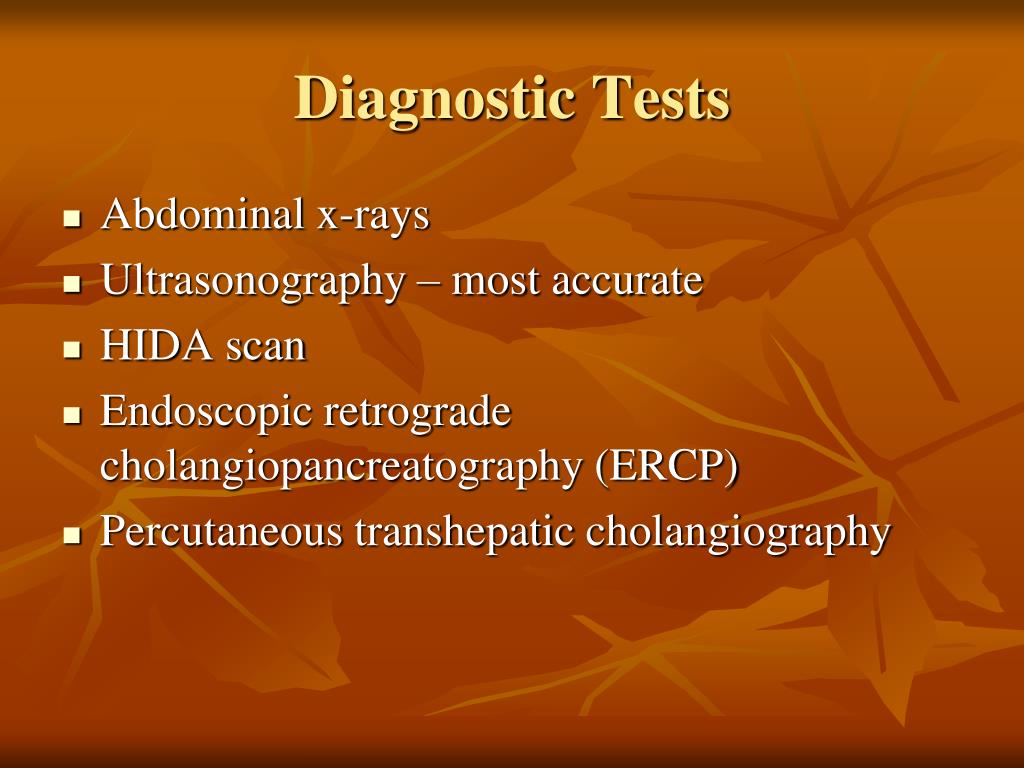 Diagnostic Tests

- Abdominal x-rays
- Ultrasonography – most accurate
- HIDA scan
- Endoscopic retrograde cholangiopancreatography (ERCP)
- Percutaneous transhepatic cholangiography